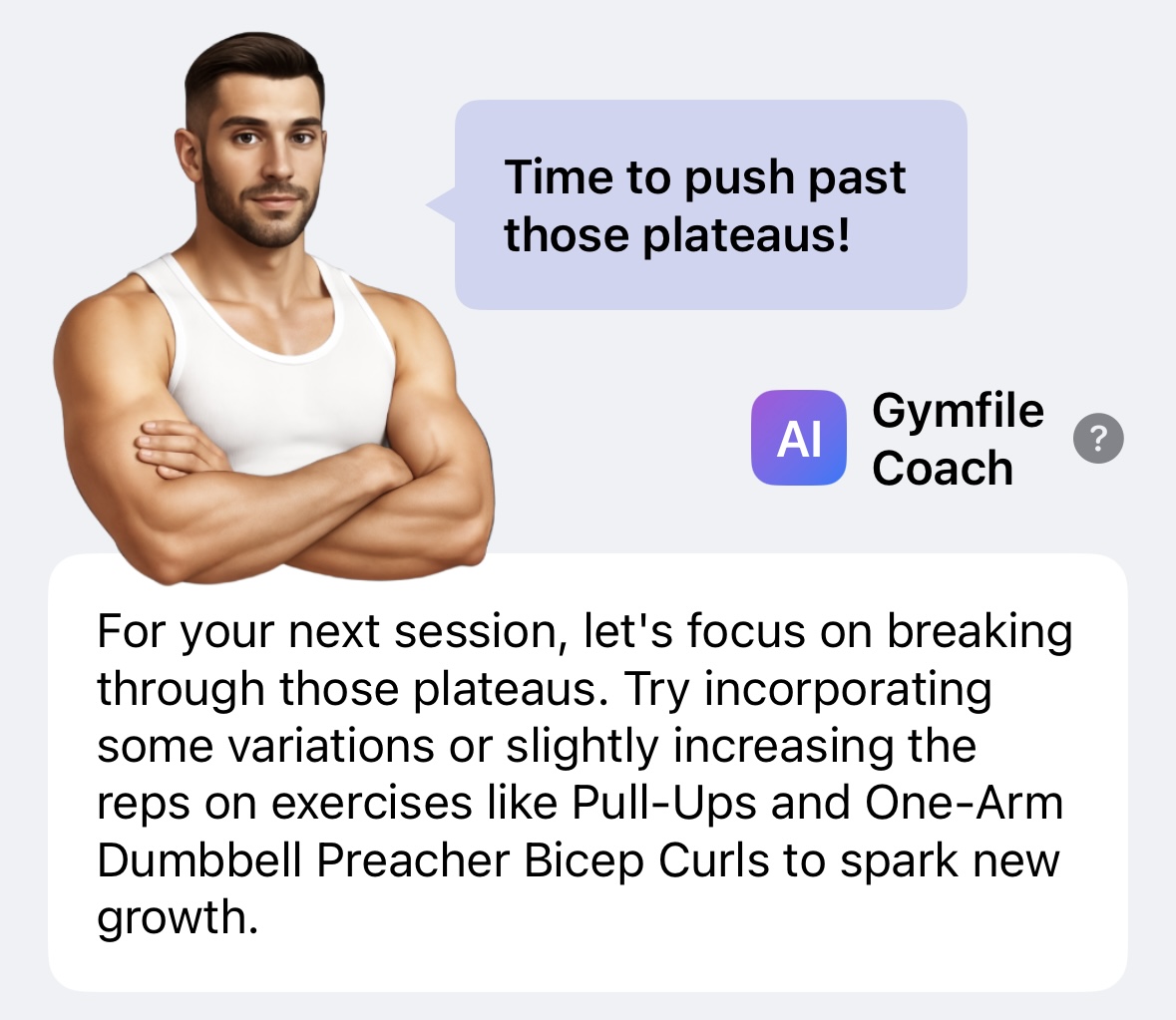 Time to push past those plateaus!

AI Gymfile Coach ?

For your next session, let's focus on breaking through those plateaus. Try incorporating some variations or slightly increasing the reps on exercises like Pull-Ups and One-Arm Dumbbell Preacher Bicep Curls to spark new growth.